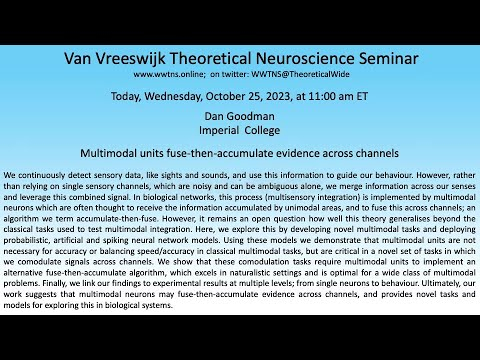 Van Vreeswijk Theoretical Neuroscience Seminar
www.wwtns.online; on twitter: WWTNS@TheoreticalWide

Today, Wednesday, October 25, 2023, at 11:00 am ET

Dan Goodman
Imperial College

Multimodal units fuse-then-accumulate evidence across channels

We continuously detect sensory data, like sights and sounds, and use this information to guide our behaviour. However, rather than relying on single sensory channels, which are noisy and can be ambiguous alone, we merge information across our senses and leverage this combined signal. In biological networks, this process (multisensory integration) is implemented by multimodal neurons which are often thought to receive the information accumulated by unimodal areas, and to fuse this across channels; an algorithm we term accumulate-then-fuse. However, it remains an open question how well this theory generalises beyond the classical tasks used to test multimodal integration. Here, we explore this by developing novel multimodal tasks and deploying probabilistic, artificial and spiking neural network models. Using these models we demonstrate that multimodal units are not necessary for accuracy or balancing speed/accuracy in classical multimodal tasks, but are critical in a novel set of tasks in which we comodulate signals across channels. We show that these comodulation tasks require multimodal units to implement an alternative fuse-then-accumulate algorithm, which excels in naturalistic settings and is optimal for a wide class of multimodal problems. Finally, we link our findings to experimental results at multiple levels; from single neurons to behaviour. Ultimately, our work suggests that multimodal neurons may fuse-then-accumulate evidence across channels, and provides novel tasks and models for exploring this in biological systems.